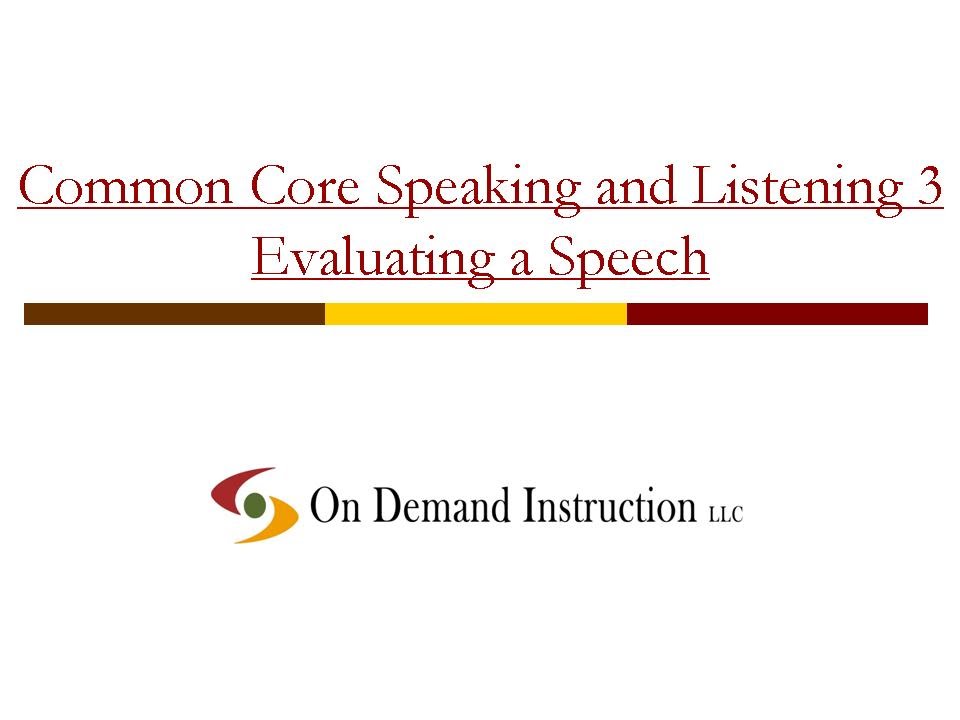 Common Core Speaking and Listening 3
Evaluating a Speech

On Demand Instruction LLC